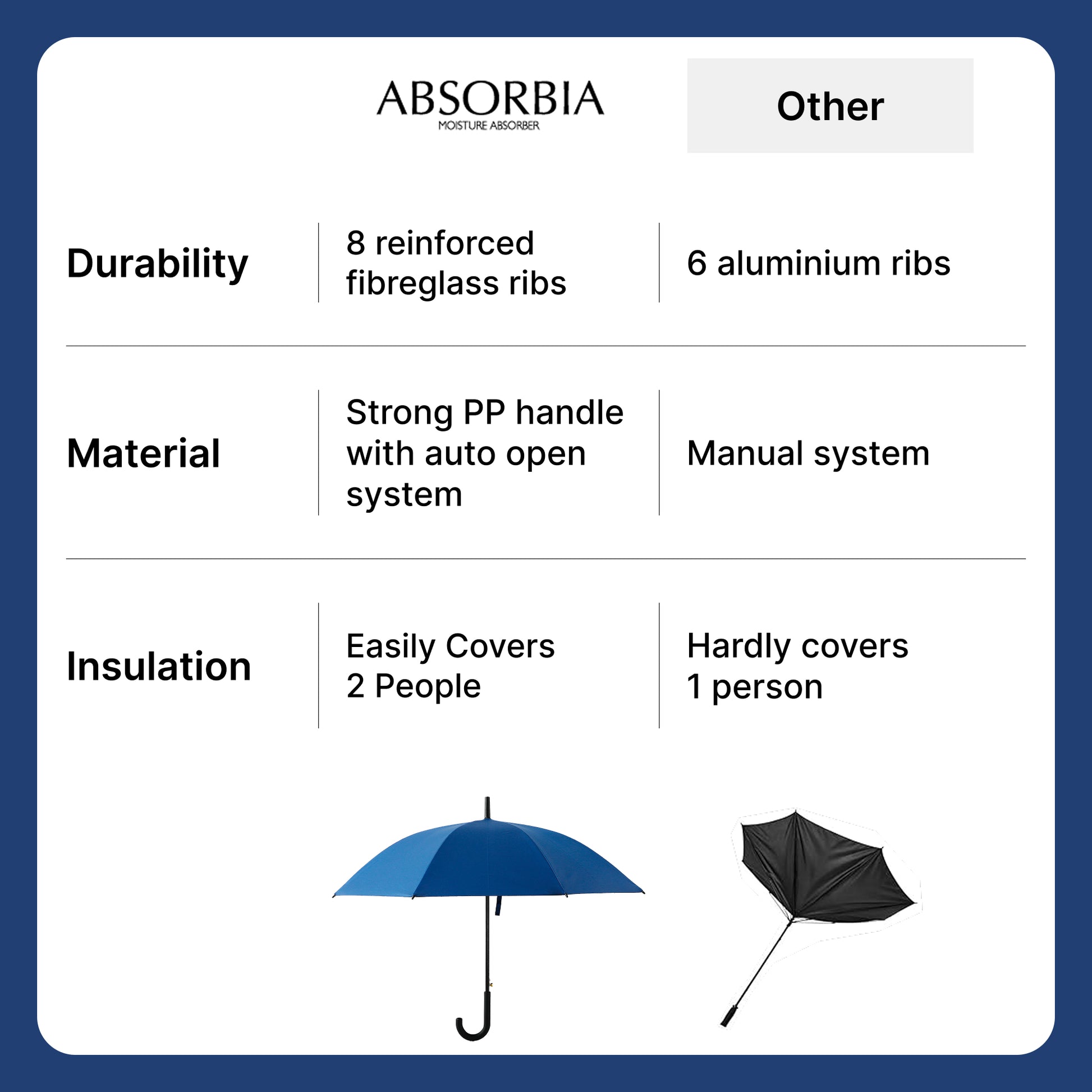 |  | ABSORBIA MOISTURE ABSORBER | Other |
|---|---|---|
| Durability | 8 reinforced fibreglass ribs | 6 aluminium ribs |
| Material | Strong PP handle with auto open system | Manual system |
| Insulation | Easily Covers 2 People | Hardly covers 1 person |